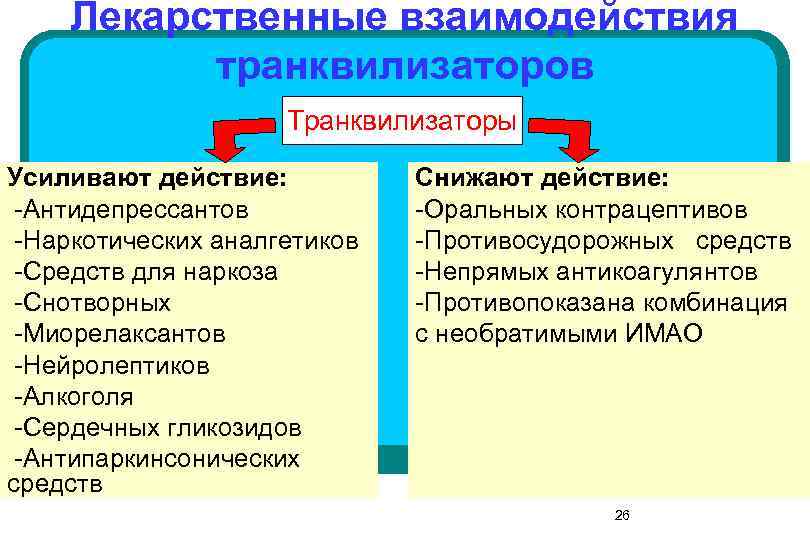 Лекарственные взаимодействия транквилизаторов

Транквилизаторы

Усиливают действие:
-Антидепрессантов
-Наркотических аналгетиков
-Средств для наркоза
-Снотворных
-Миорелаксантов
-Нейролептиков
-Алкоголя
-Сердечных гликозидов
-Антипаркинсонических средств

Снижают действие:
-Оральных контрацептивов
-Противосудорожных средств
-Непрямых антикоагулянтов
-Противопоказана комбинация с необратимыми ИМАО

26